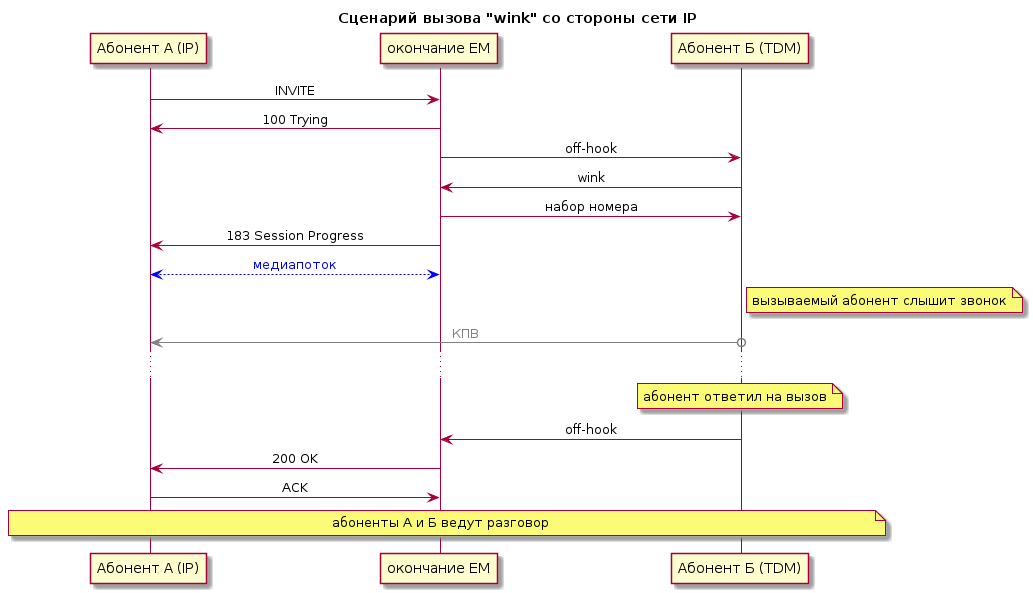 Сценарий вызова "wink" со стороны сети IP

Абонент А (IP)

окончание EM

Абонент Б (TDM)

INVITE

100 Trying

off-hook

wink

набор номера

183 Session Progress

медиапоток

вызываемый абонент слышит звонок

КПВ

абонент ответил на вызов

off-hook

200 OK

ACK

абоненты А и Б ведут разговор

Абонент А (IP)

окончание EM

Абонент Б (TDM)